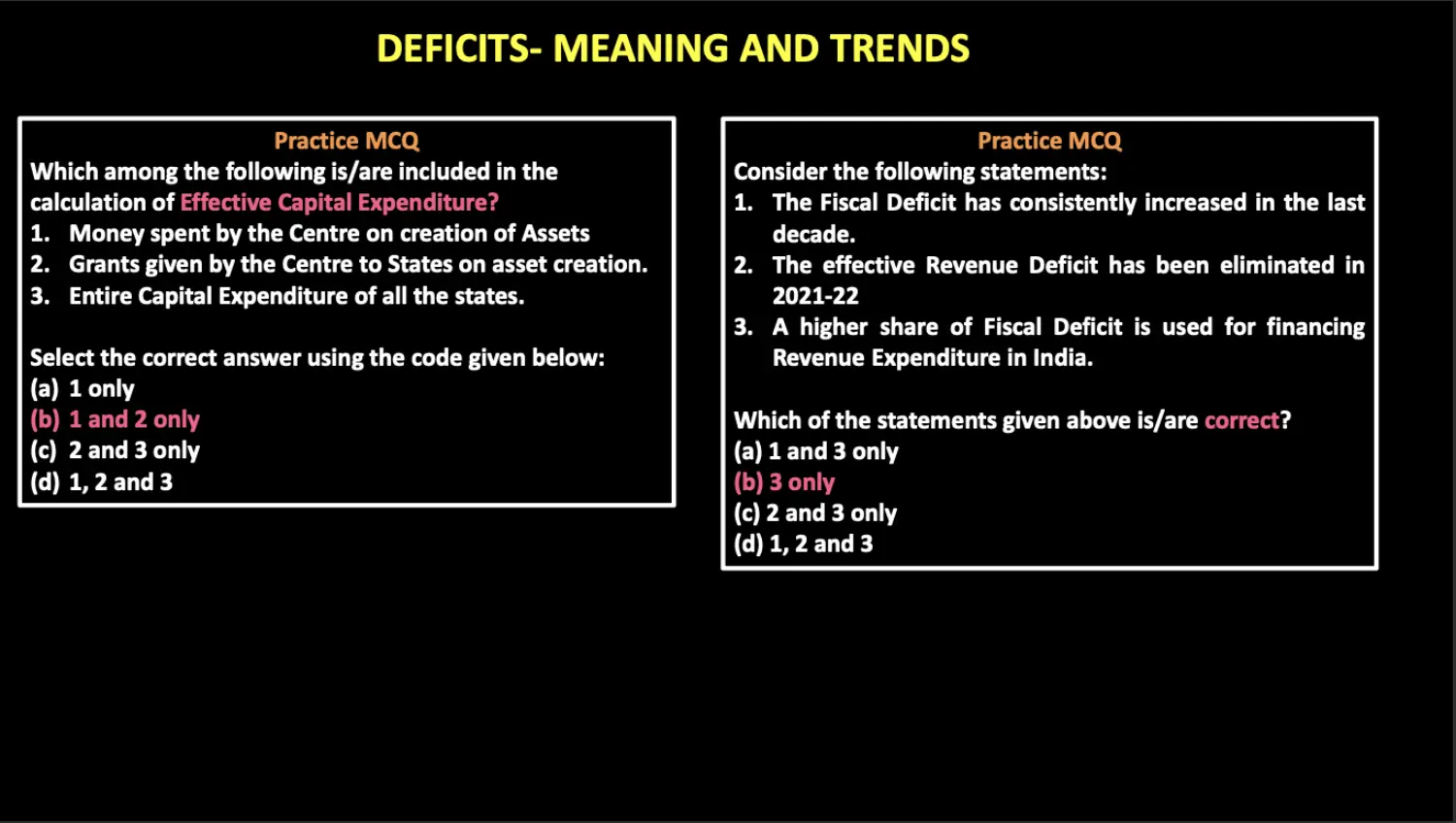 DEFICITS- MEANING AND TRENDS

Practice MCQ

Which among the following is/are included in the calculation of Effective Capital Expenditure?

1. Money spent by the Centre on creation of Assets
2. Grants given by the Centre to States on asset creation.
3. Entire Capital Expenditure of all the states.

Select the correct answer using the code given below:

(a) 1 only
(b) 1 and 2 only
(c) 2 and 3 only
(d) 1, 2 and 3

Practice MCQ

Consider the following statements:

1. The Fiscal Deficit has consistently increased in the last decade.
2. The effective Revenue Deficit has been eliminated in 2021-22
3. A higher share of Fiscal Deficit is used for financing Revenue Expenditure in India.

Which of the statements given above is/are correct?

(a) 1 and 3 only
(b) 3 only
(c) 2 and 3 only
(d) 1, 2 and 3